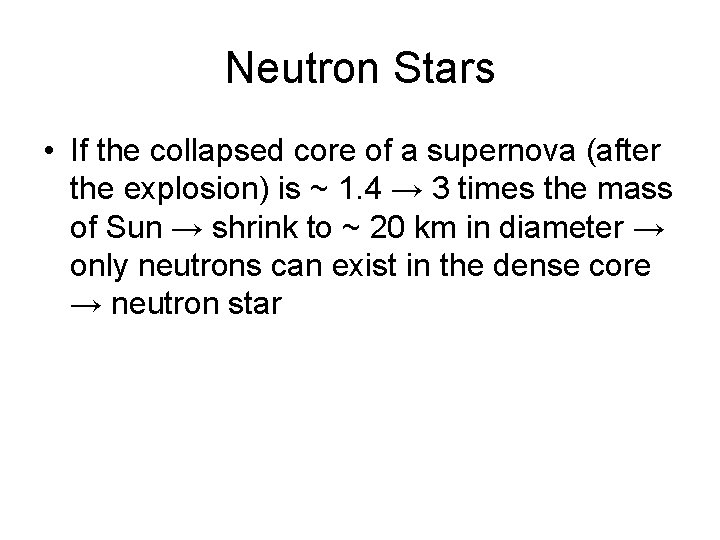 Neutron Stars

• If the collapsed core of a supernova (after the explosion) is ~ 1.4 → 3 times the mass of Sun → shrink to ~ 20 km in diameter → only neutrons can exist in the dense core → neutron star